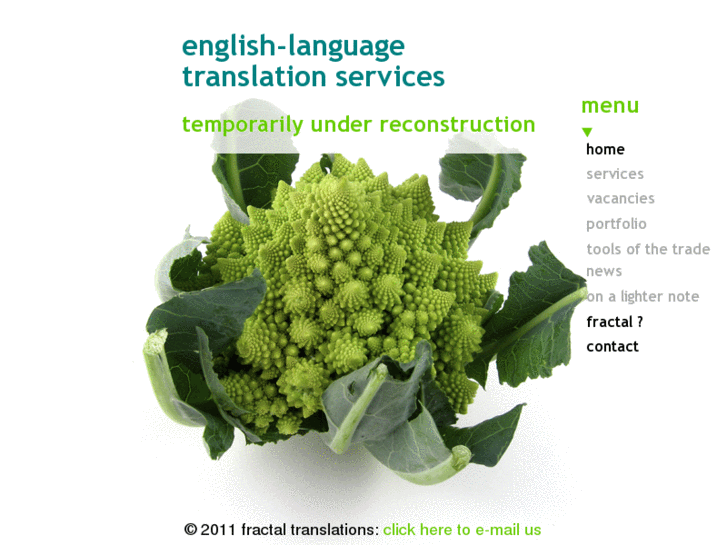 english-language
translation services

temporarily under reconstruction

menu

home
services
vacancies
portfolio
tools of the trade
news
on a lighter note
fractal ?
contact

© 2011 fractal translations: click here to e-mail us